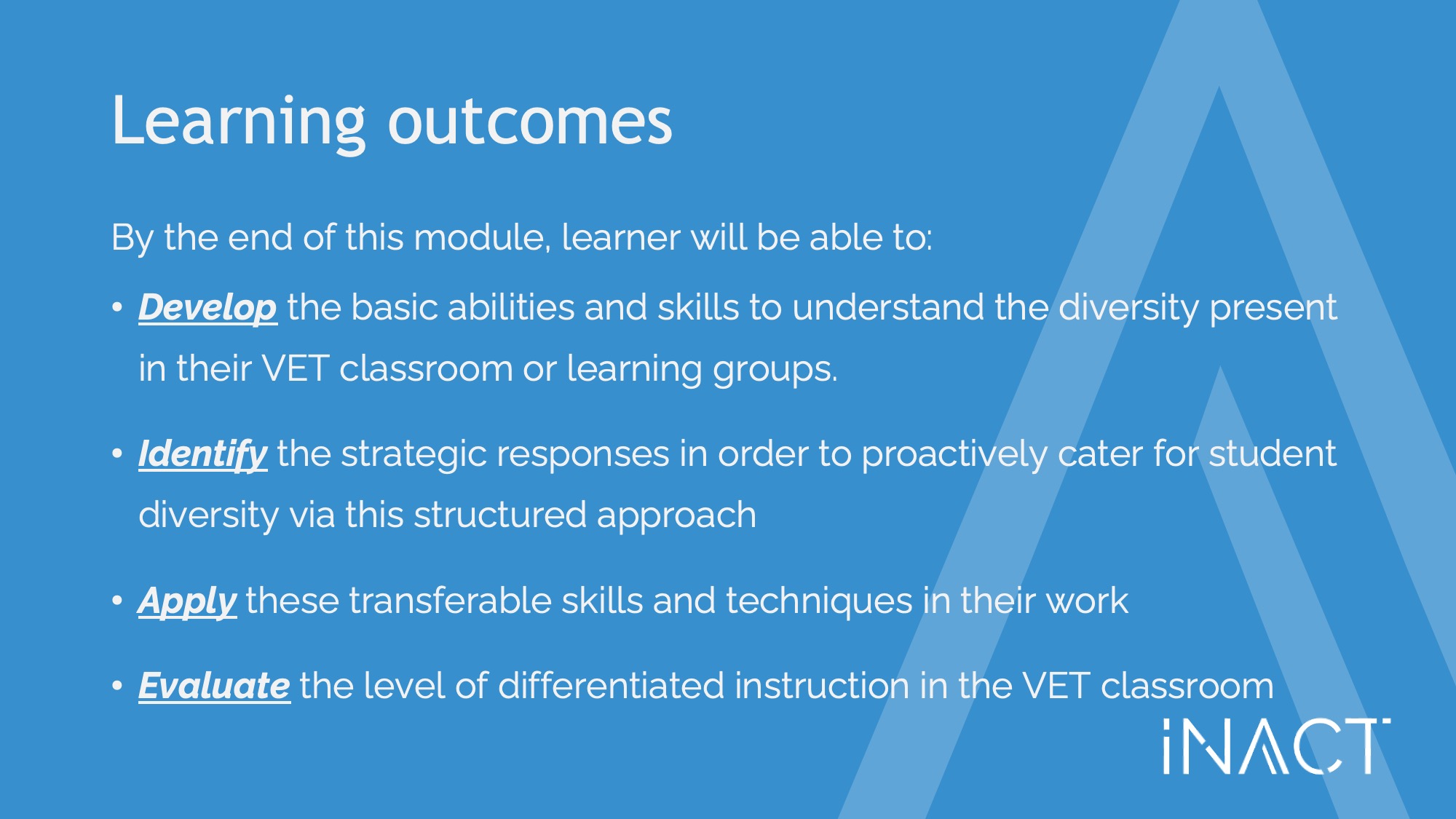 Learning outcomes

By the end of this module, learner will be able to:

• Develop the basic abilities and skills to understand the diversity present in their VET classroom or learning groups.

• Identify the strategic responses in order to proactively cater for student diversity via this structured approach

• Apply these transferable skills and techniques in their work

• Evaluate the level of differentiated instruction in the VET classroom

iNACT